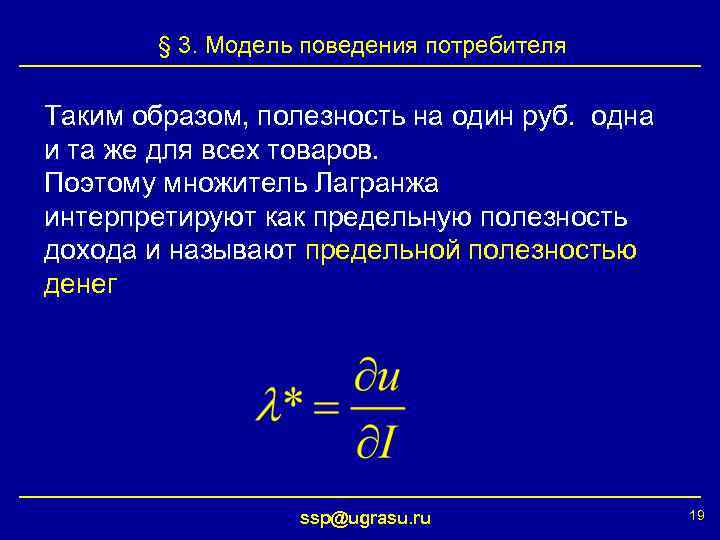 § 3. Модель поведения потребителя

Таким образом, полезность на один руб. одна и та же для всех товаров.
Поэтому множитель Лагранжа интерпретируют как предельную полезность дохода и называют предельной полезностью денег

$\lambda^* = \frac{\partial u}{\partial I}$

ssp@ugrasu.ru

19